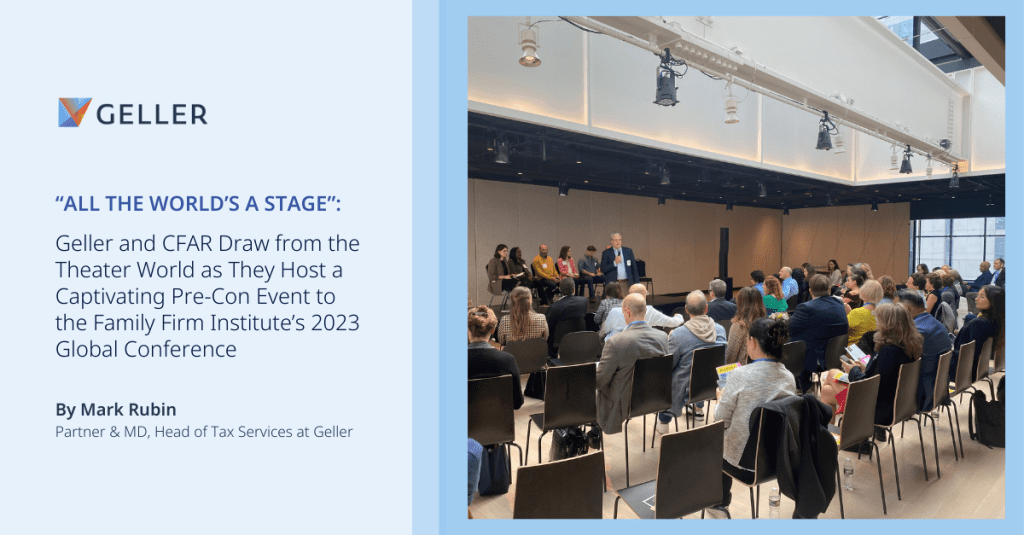 GELLER

"ALL THE WORLD'S A STAGE":

Geller and CFAR Draw from the Theater World as They Host a Captivating Pre-Con Event to the Family Firm Institute's 2023 Global Conference

By Mark Rubin
Partner & MD, Head of Tax Services at Geller